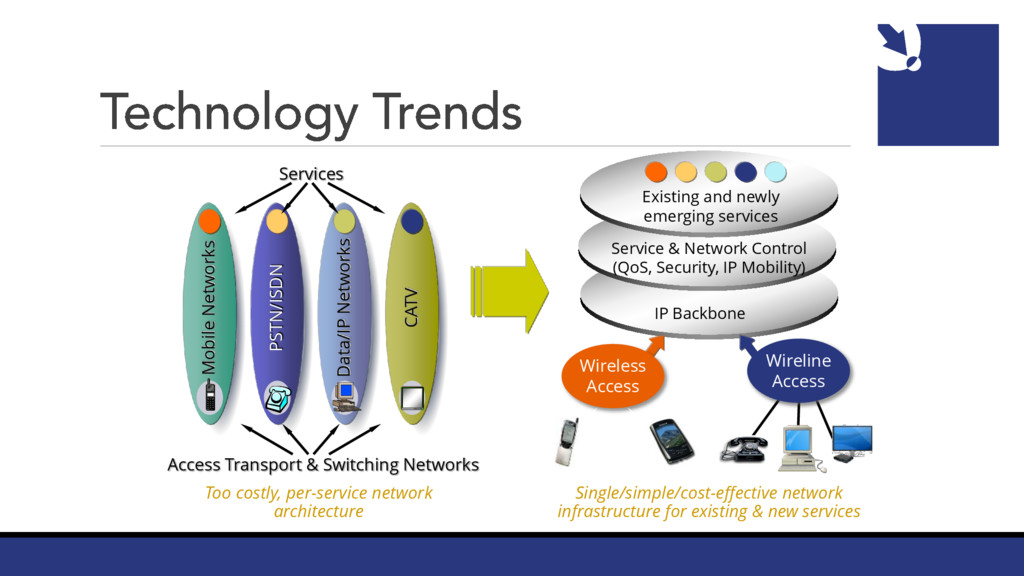 Technology Trends

Services

Mobile Networks

PSTN/ISDN

Data/IP Networks

CATV

Access Transport & Switching Networks

Too costly, per-service network architecture

Existing and newly emerging services

Service & Network Control (QoS, Security, IP Mobility)

IP Backbone

Wireless Access

Wireline Access

Single/simple/cost-effective network infrastructure for existing & new services